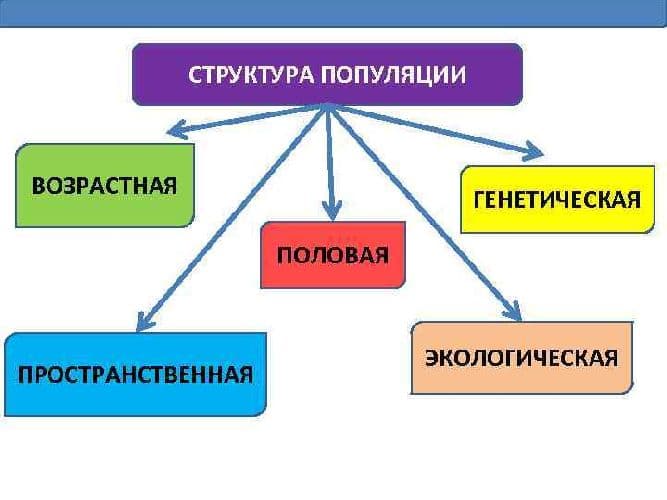 СТРУКТУРА ПОПУЛЯЦИИ

ВОЗРАСТНАЯ

ГЕНЕТИЧЕСКАЯ

ПОЛОВАЯ

ПРОСТРАНСТВЕННАЯ

ЭКОЛОГИЧЕСКАЯ